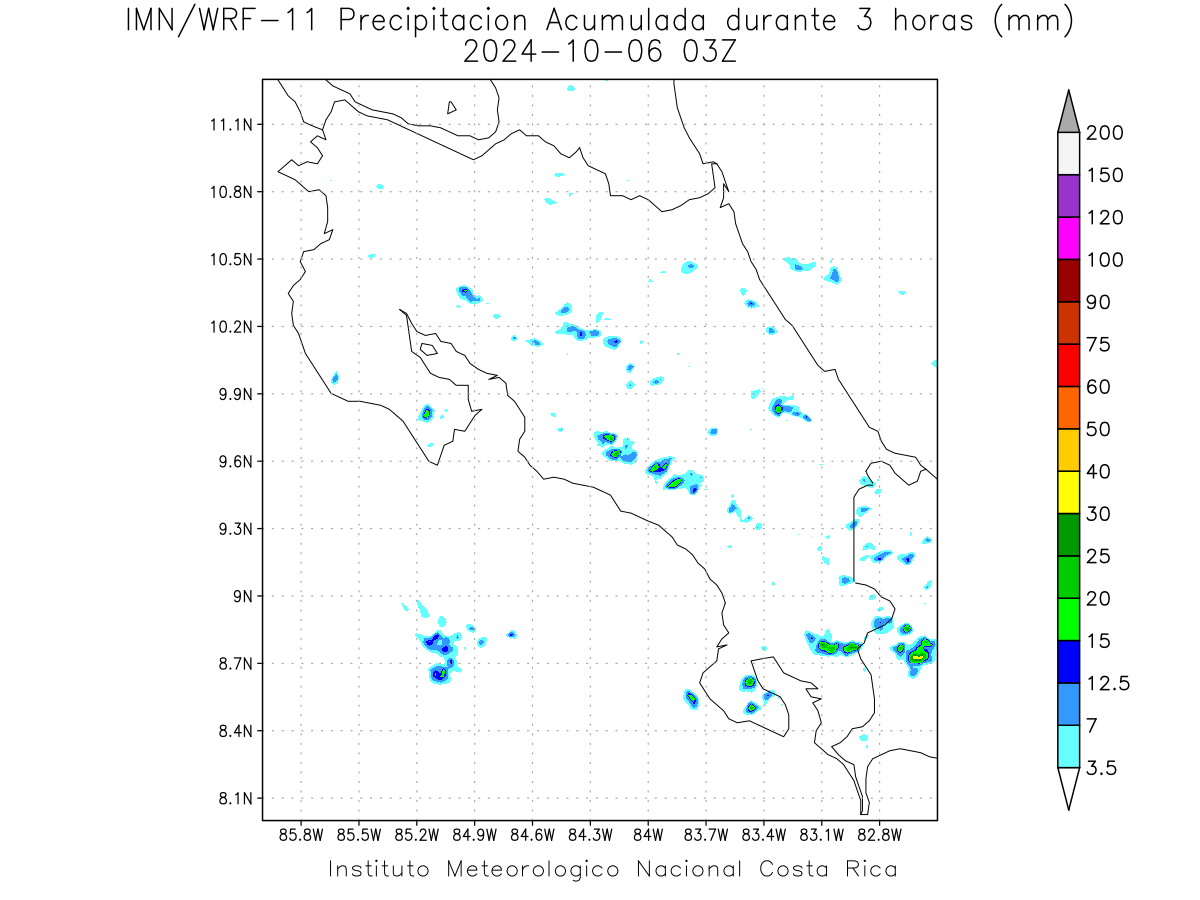 IMN/WRF-11 Precipitacion Acumulada durante 3 horas (mm)
2024-10-06 03Z

11.1N
10.8N
10.5N
10.2N
9.9N
9.6N
9.3N
9N
8.7N
8.4N
8.1N

85.8W 85.5W 85.2W 84.9W 84.6W 84.3W 84W 83.7W 83.4W 83.1W 82.8W

200
150
120
100
90
75
60
50
40
30
25
20
15
12.5
7
3.5

Instituto Meteorologico Nacional Costa Rica